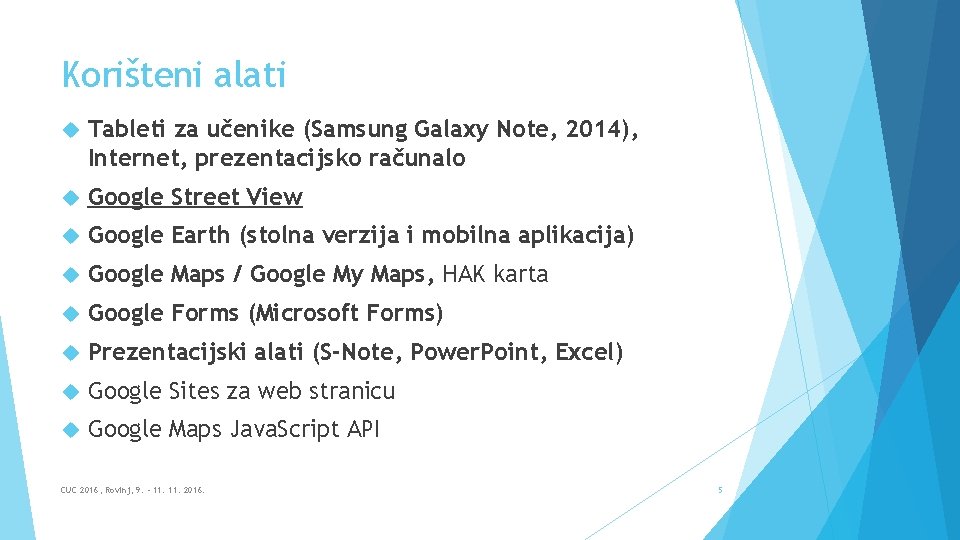 Korišteni alati

Tableti za učenike (Samsung Galaxy Note, 2014), Internet, prezentacijsko računalo

Google Street View

Google Earth (stolna verzija i mobilna aplikacija)

Google Maps / Google My Maps, HAK karta

Google Forms (Microsoft Forms)

Prezentacijski alati (S-Note, PowerPoint, Excel)

Google Sites za web stranicu

Google Maps JavaScript API

CUC 2016, Rovinj, 9. - 11. 11. 2016.

5